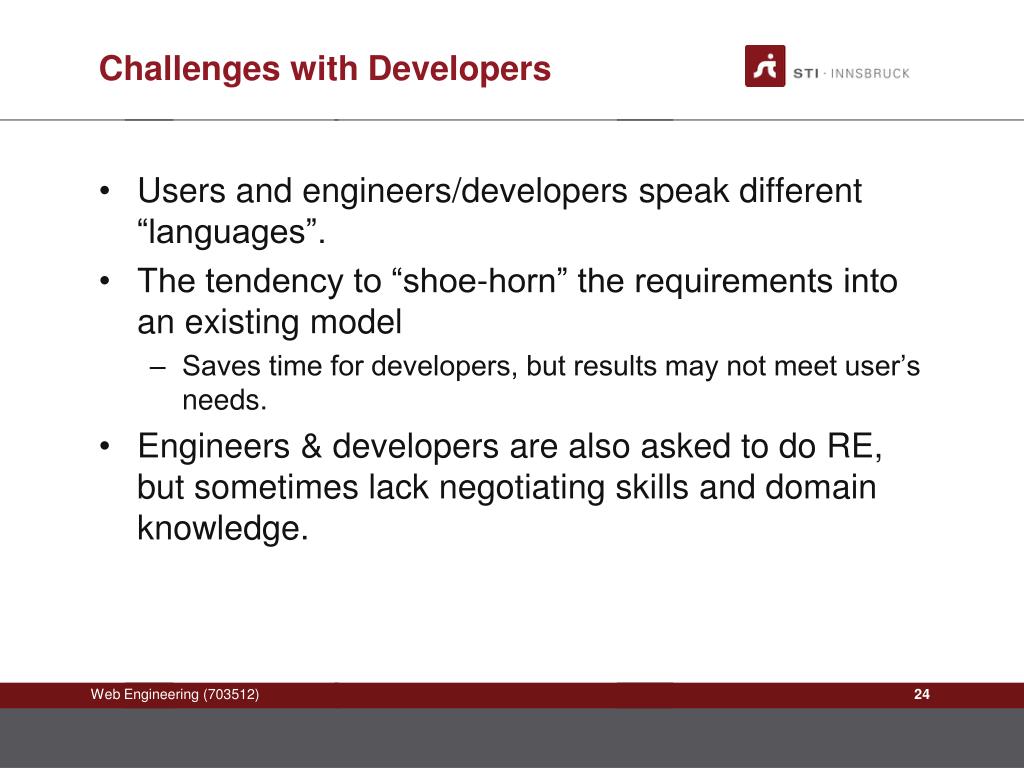 Challenges with Developers

STI · INNSBRUCK

• Users and engineers/developers speak different “languages”.
• The tendency to “shoe-horn” the requirements into an existing model
– Saves time for developers, but results may not meet user’s needs.
• Engineers & developers are also asked to do RE, but sometimes lack negotiating skills and domain knowledge.

Web Engineering (703512)

24